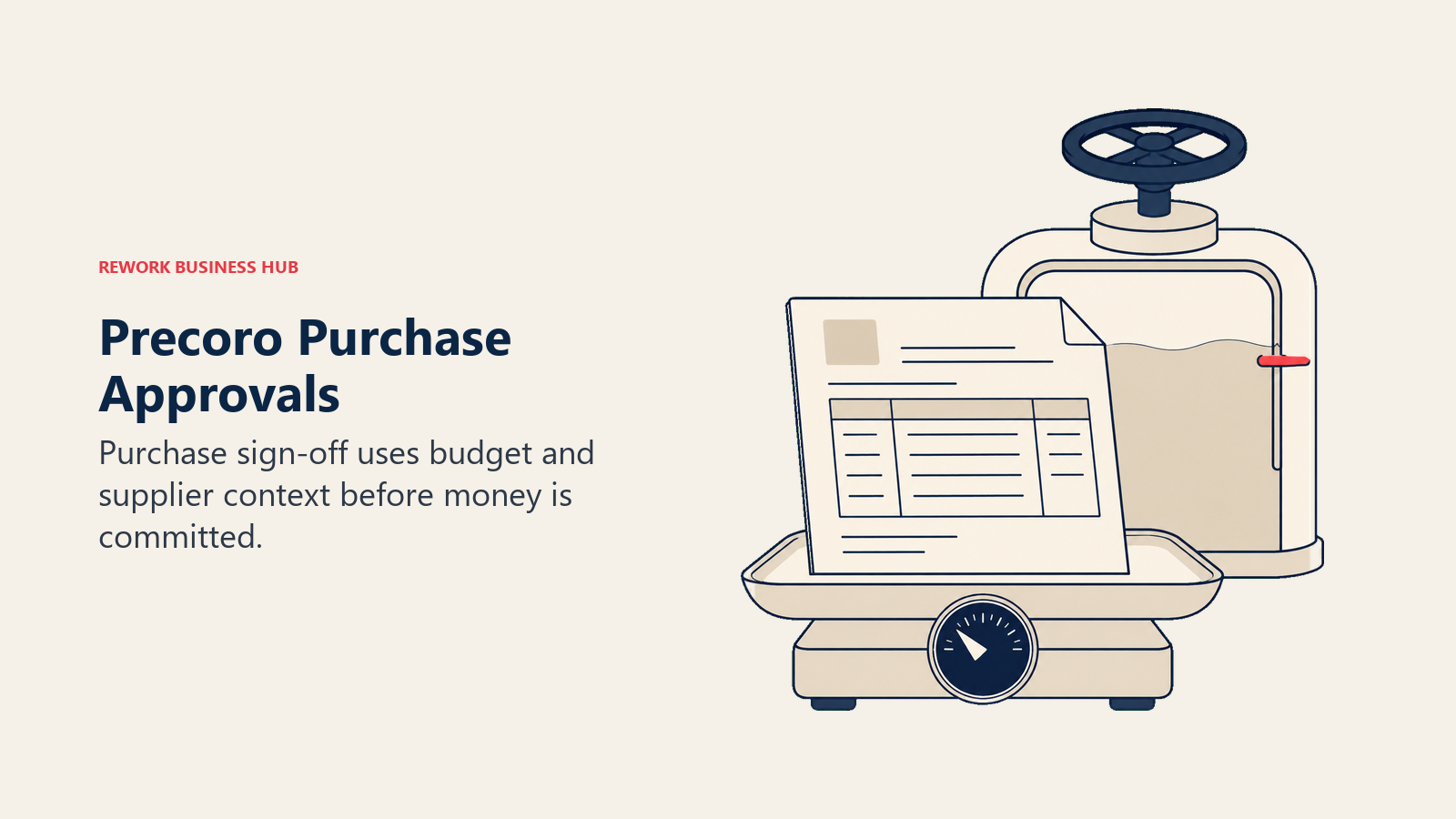 REWORK BUSINESS HUB

Precoro Purchase Approvals

Purchase sign-off uses budget and supplier context before money is committed.